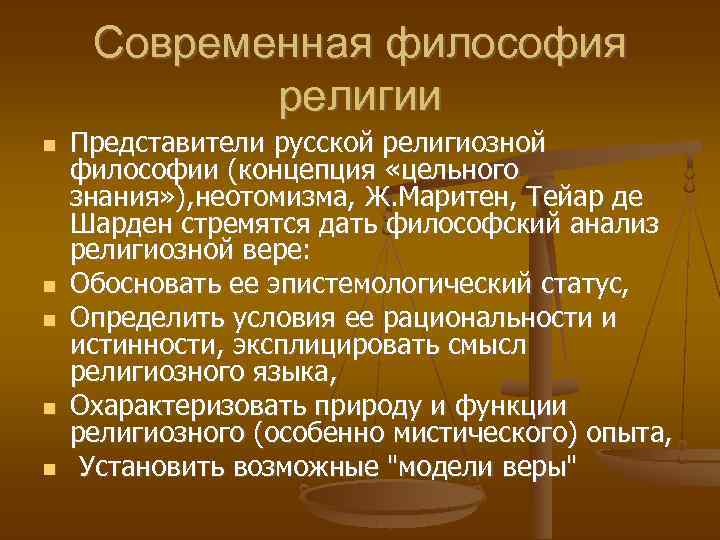 Современная философия религии

Представители русской религиозной философии (концепция «цельного знания»),неотомизма, Ж.Маритен, Тейар де Шарден стремятся дать философский анализ религиозной вере:

Обосновать ее эпистемологический статус,

Определить условия ее рациональности и истинности, эксплицировать смысл религиозного языка,

Охарактеризовать природу и функции религиозного (особенно мистического) опыта,

Установить возможные "модели веры"